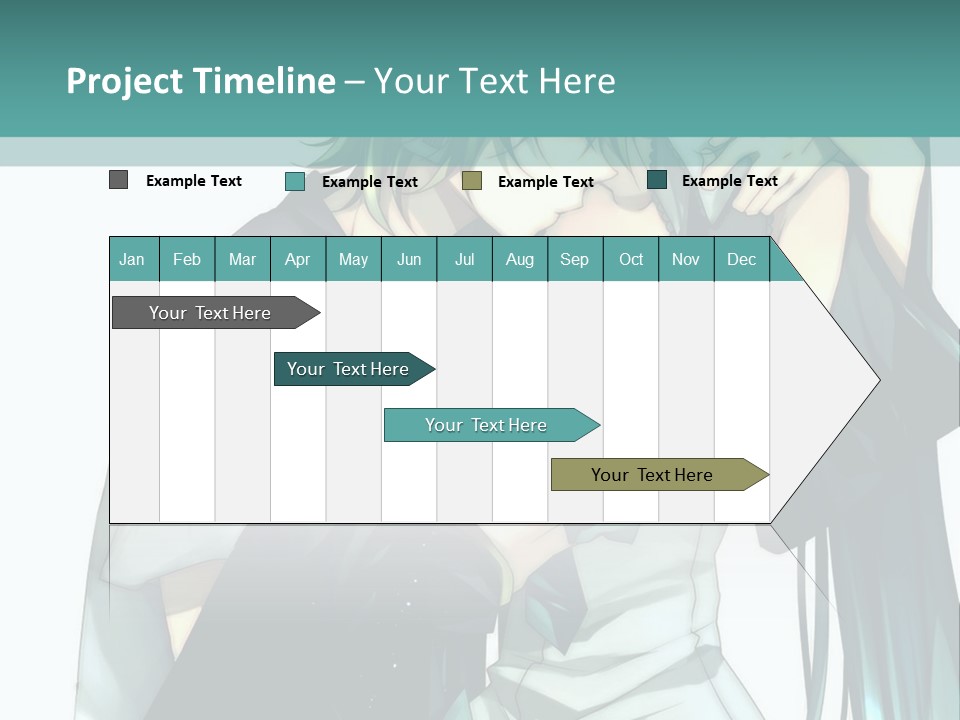 Project Timeline – Your Text Here

Example Text
Example Text
Example Text
Example Text

| Jan | Feb | Mar | Apr | May | Jun | Jul | Aug | Sep | Oct | Nov | Dec |
|---|---|---|---|---|---|---|---|---|---|---|---|

Your Text Here

Your Text Here

Your Text Here

Your Text Here